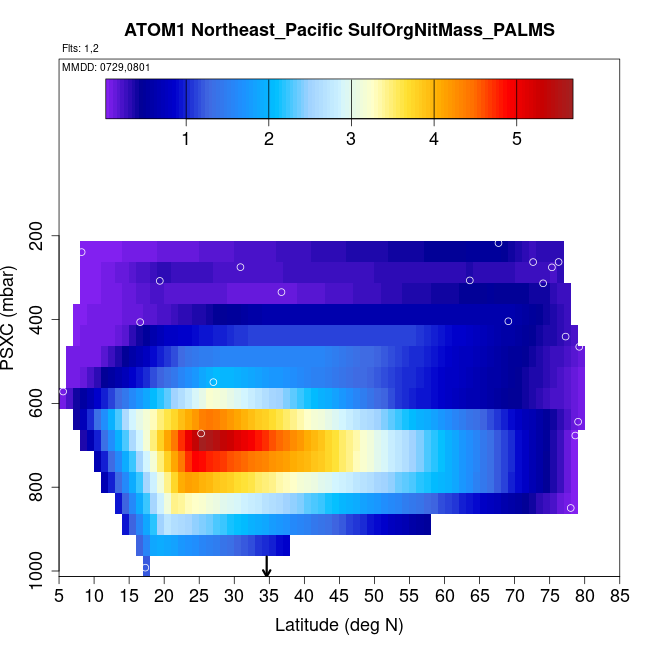 ATOM1 Northeast_Pacific SulfOrgNitMass_PALMS

Flts: 1,2

MMDD: 0729,0801

1 2 3 4 5

PSXC (mbar)

200
400
600
800
1000

5 10 15 20 25 30 35 40 45 50 55 60 65 70 75 80 85

Latitude (deg N)